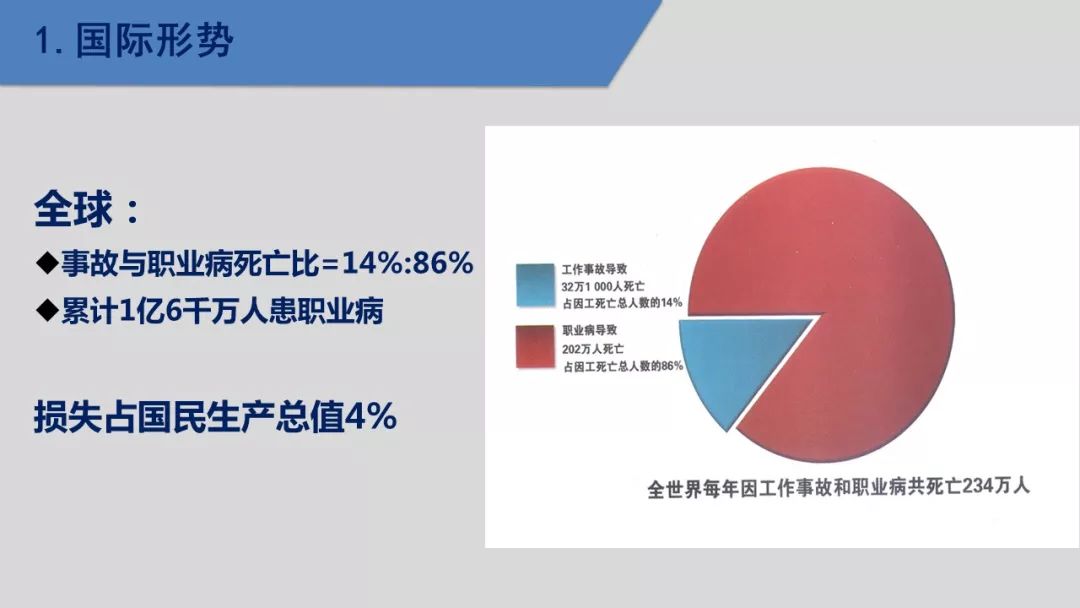 1. 国际形势

全球：

◆事故与职业病死亡比=14%:86%

◆累计1亿6千万人患职业病

损失占国民生产总值4%

工作事故导致
32万1 000人死亡
占因工死亡总人数的14%

职业病导致
202万人死亡
占因工死亡总人数的86%

全世界每年因工作事故和职业病共死亡234万人